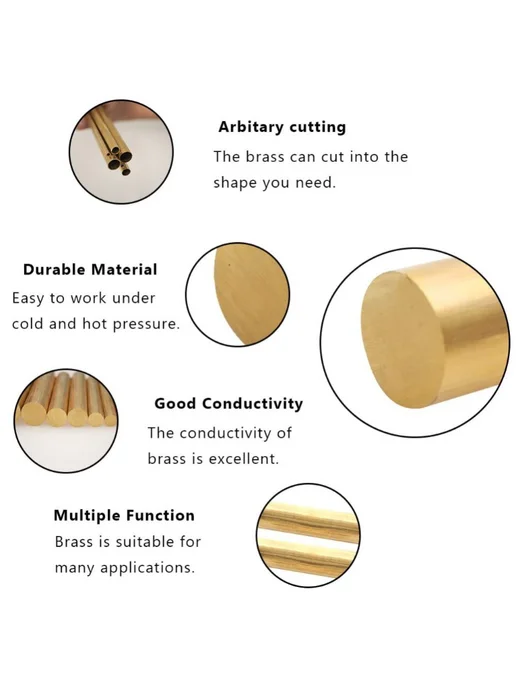 Arbitary cutting

The brass can cut into the shape you need.

Durable Material

Easy to work under cold and hot pressure.

Good Conductivity

The conductivity of brass is excellent.

Multiple Function

Brass is suitable for many applications.